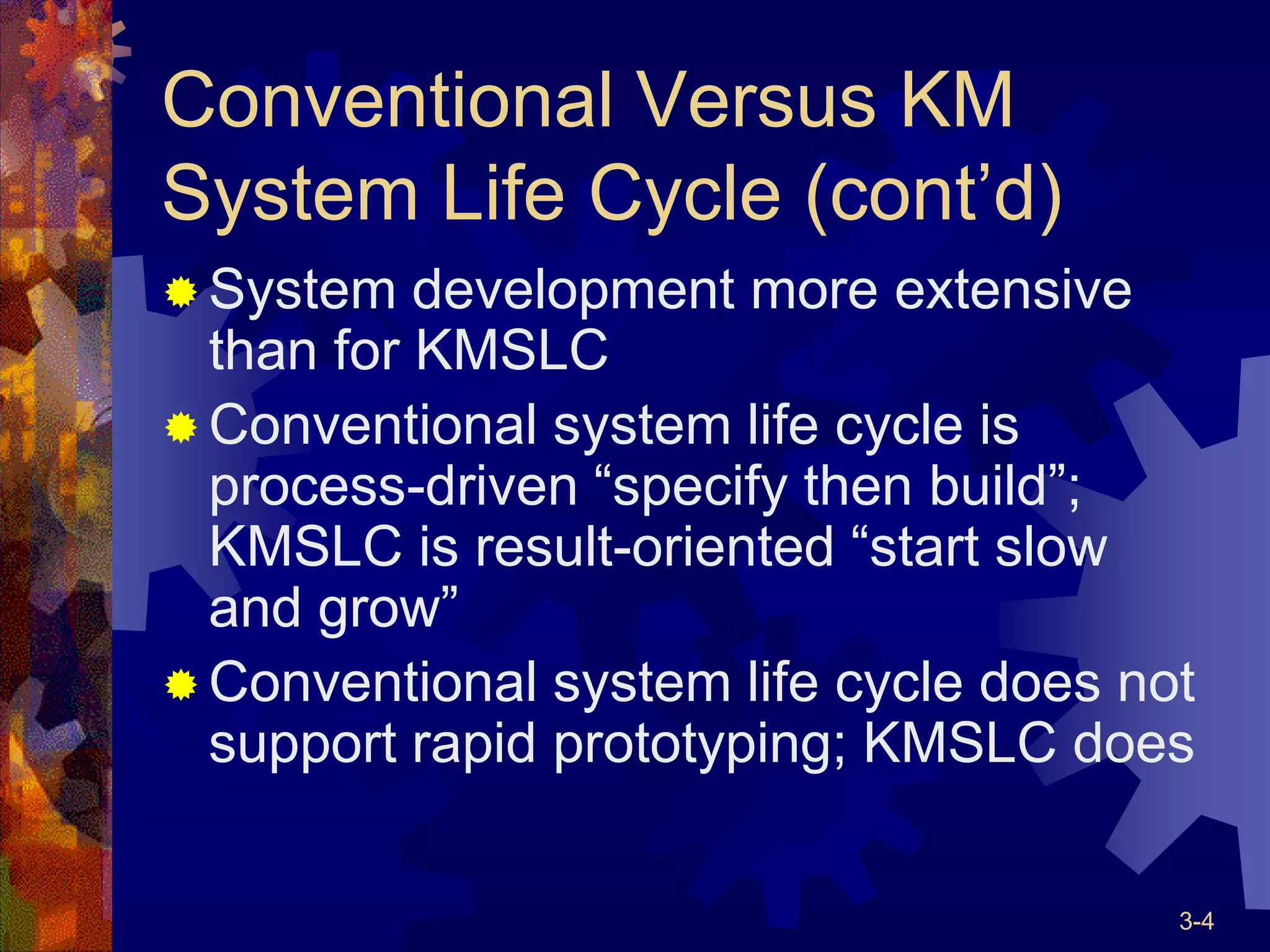 Conventional Versus KM System Life Cycle (cont’d)

System development more extensive than for KMSLC

Conventional system life cycle is process-driven “specify then build”; KMSLC is result-oriented “start slow and grow”

Conventional system life cycle does not support rapid prototyping; KMSLC does

3-4